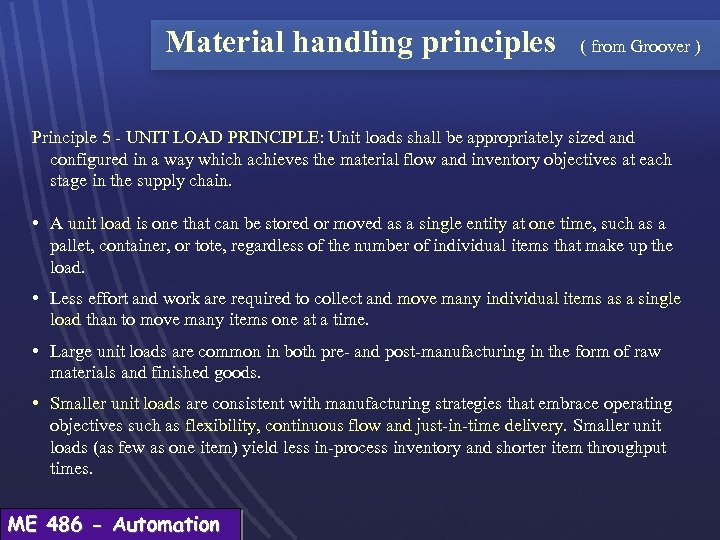 Material handling principles ( from Groover )

Principle 5 - UNIT LOAD PRINCIPLE: Unit loads shall be appropriately sized and configured in a way which achieves the material flow and inventory objectives at each stage in the supply chain.

• A unit load is one that can be stored or moved as a single entity at one time, such as a pallet, container, or tote, regardless of the number of individual items that make up the load.

• Less effort and work are required to collect and move many individual items as a single load than to move many items one at a time.

• Large unit loads are common in both pre- and post-manufacturing in the form of raw materials and finished goods.

• Smaller unit loads are consistent with manufacturing strategies that embrace operating objectives such as flexibility, continuous flow and just-in-time delivery. Smaller unit loads (as few as one item) yield less in-process inventory and shorter item throughput times.

ME 486 - Automation